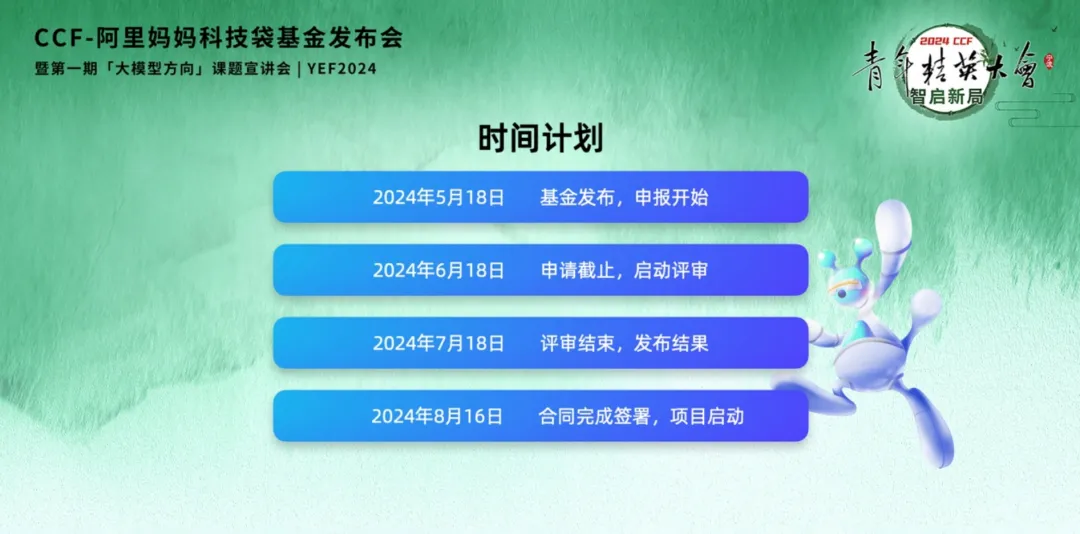 CCF-阿里妈妈科技袋基金发布会
暨第一期「大模型方向」课题宣讲会 | YEF2024

2024 CCF
青年精英大會
智启新局

时间计划

2024年5月18日　基金发布，申报开始

2024年6月18日　申请截止，启动评审

2024年7月18日　评审结束，发布结果

2024年8月16日　合同完成签署，项目启动